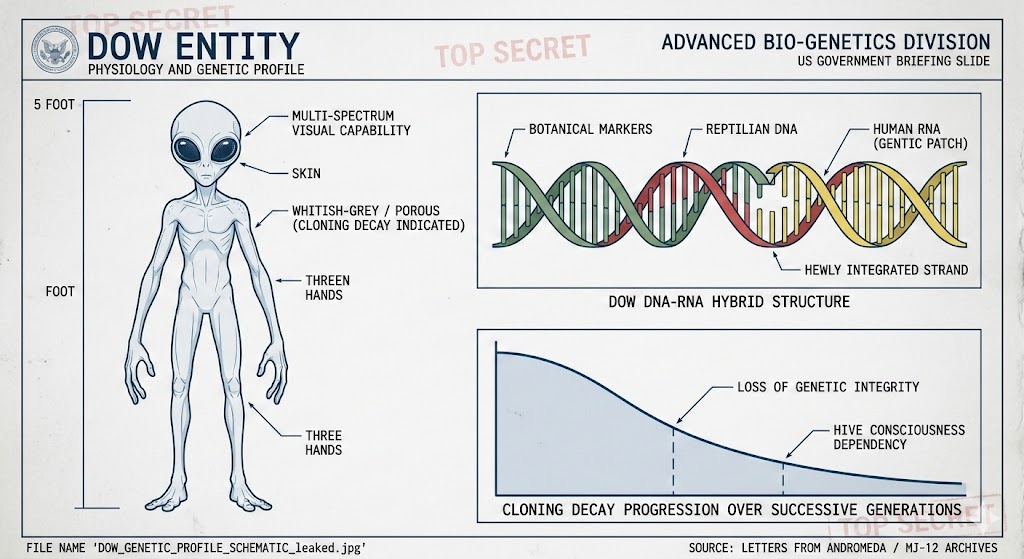 TOP SECRET

DOW ENTITY
PHYSIOLOGY AND GENETIC PROFILE

TOP SECRET

ADVANCED BIO-GENETICS DIVISION
US GOVERNMENT BRIEFING SLIDE

5 FOOT

FOOT

MULTI-SPECTRUM VISUAL CAPABILITY

SKIN

WHITISH-GREY / POROUS (CLONING DECAY INDICATED)

THREEN HANDS

THREE HANDS

BOTANICAL MARKERS

REPTILIAN DNA

HUMAN RNA (GENTIC PATCH)

HEWLY INTEGRATED STRAND

DOW DNA-RNA HYBRID STRUCTURE

LOSS OF GENETIC INTEGRITY

HIVE CONSCIOUSNESS DEPENDENCY

CLONING DECAY PROGRESSION OVER SUCCESSIVE GENERATIONS

TOP SECRET

FILE NAME 'DOW_GENETIC_PROFILE_SCHEMATIC_leaked.jpg'

SOURCE: LETTERS FROM ANDROMEDA / MJ-12 ARCHIVES